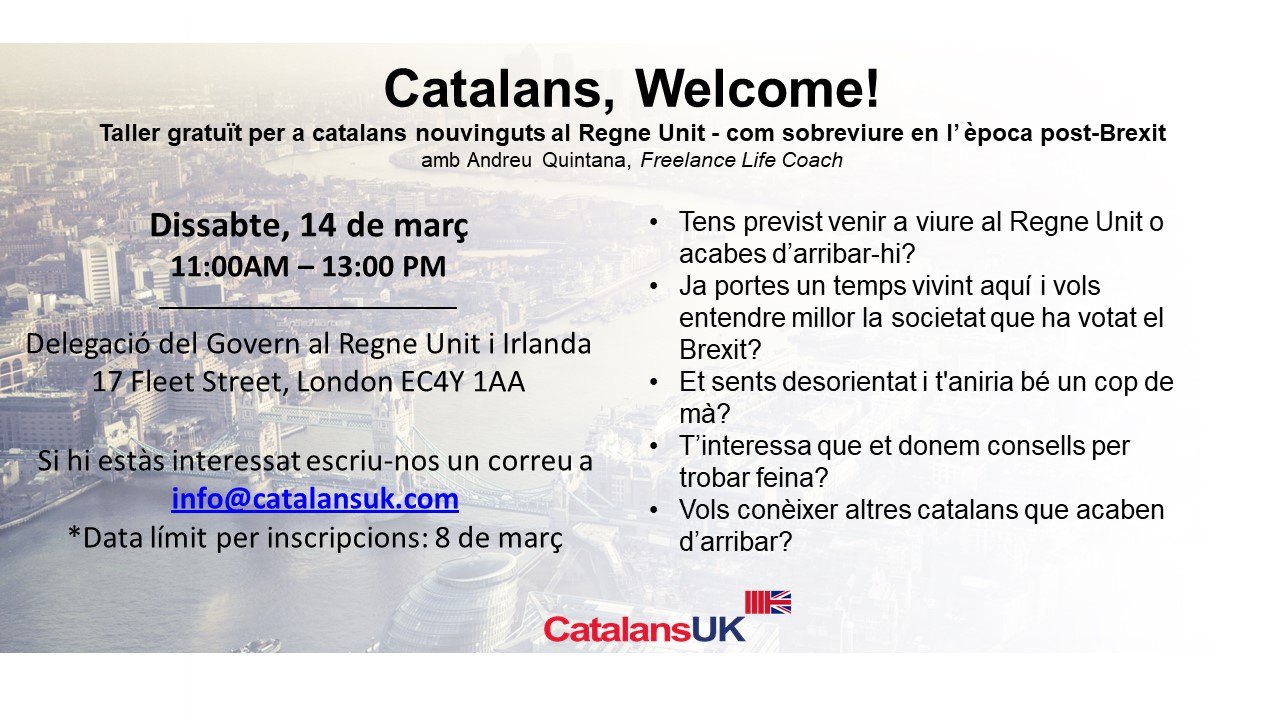 Catalans, Welcome!

Taller gratuït per a catalans nouvinguts al Regne Unit - com sobreviure en l' època post-Brexit

amb Andreu Quintana, Freelance Life Coach

Dissabte, 14 de març

11:00AM – 13:00 PM

Delegació del Govern al Regne Unit i Irlanda
17 Fleet Street, London EC4Y 1AA

Si hi estàs interessat escriu-nos un correu a info@catalansuk.com
*Data límit per inscripcions: 8 de març

• Tens previst venir a viure al Regne Unit o acabes d'arribar-hi?
• Ja portes un temps vivint aquí i vols entendre millor la societat que ha votat el Brexit?
• Et sents desorientat i t'aniria bé un cop de mà?
• T'interessa que et donem consells per trobar feina?
• Vols conèixer altres catalans que acaben d'arribar?

CatalansUK